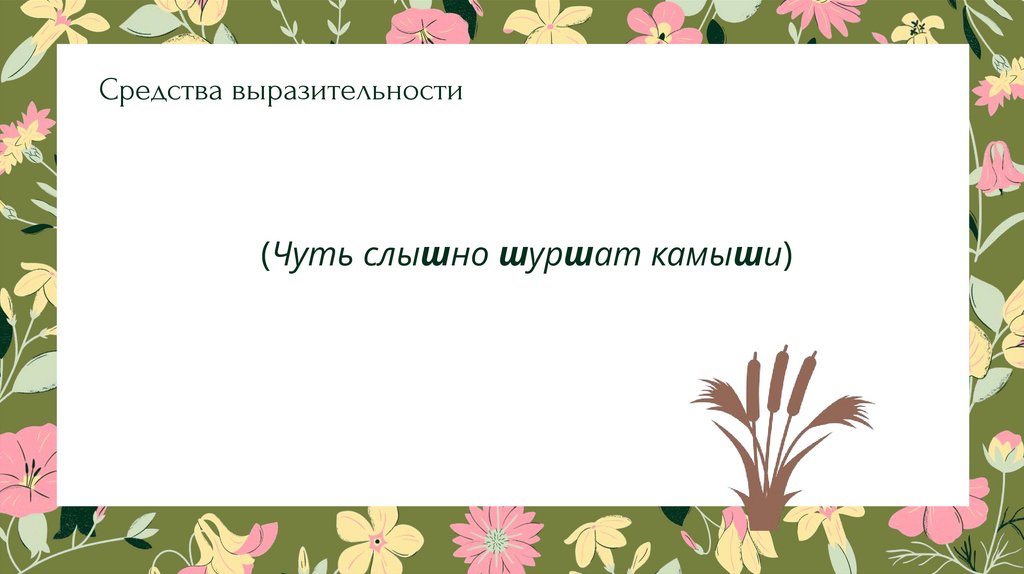 Средства выразительности

(Чуть слышно шуршат камыши)